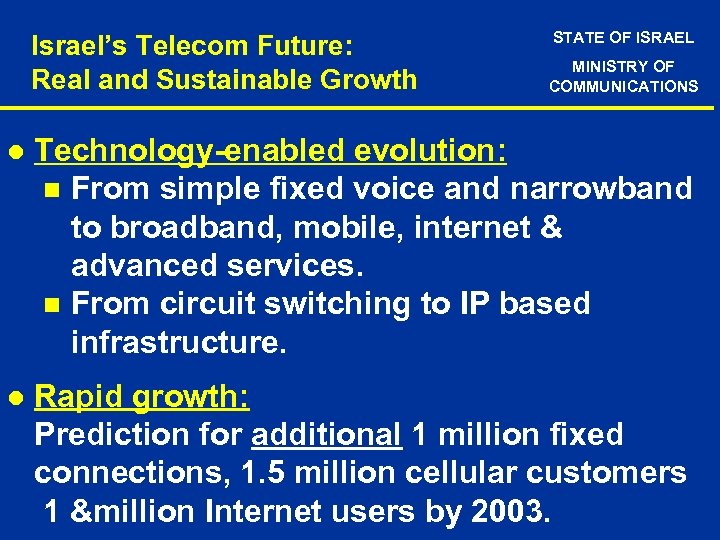 Israel's Telecom Future:
Real and Sustainable Growth

STATE OF ISRAEL
MINISTRY OF COMMUNICATIONS

● Technology-enabled evolution:
■ From simple fixed voice and narrowband to broadband, mobile, internet & advanced services.
■ From circuit switching to IP based infrastructure.

● Rapid growth:
Prediction for additional 1 million fixed connections, 1.5 million cellular customers 1 &million Internet users by 2003.